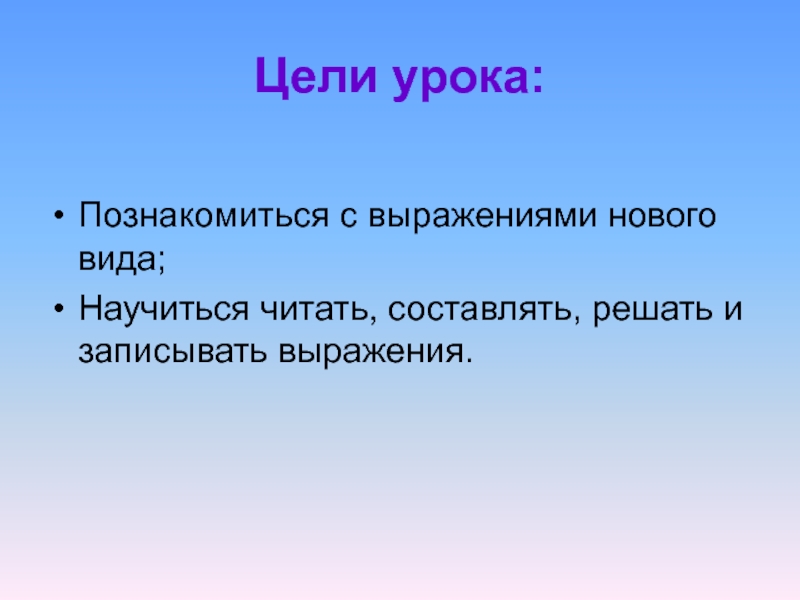 Цели урока:

• Познакомиться с выражениями нового вида;
• Научиться читать, составлять, решать и записывать выражения.